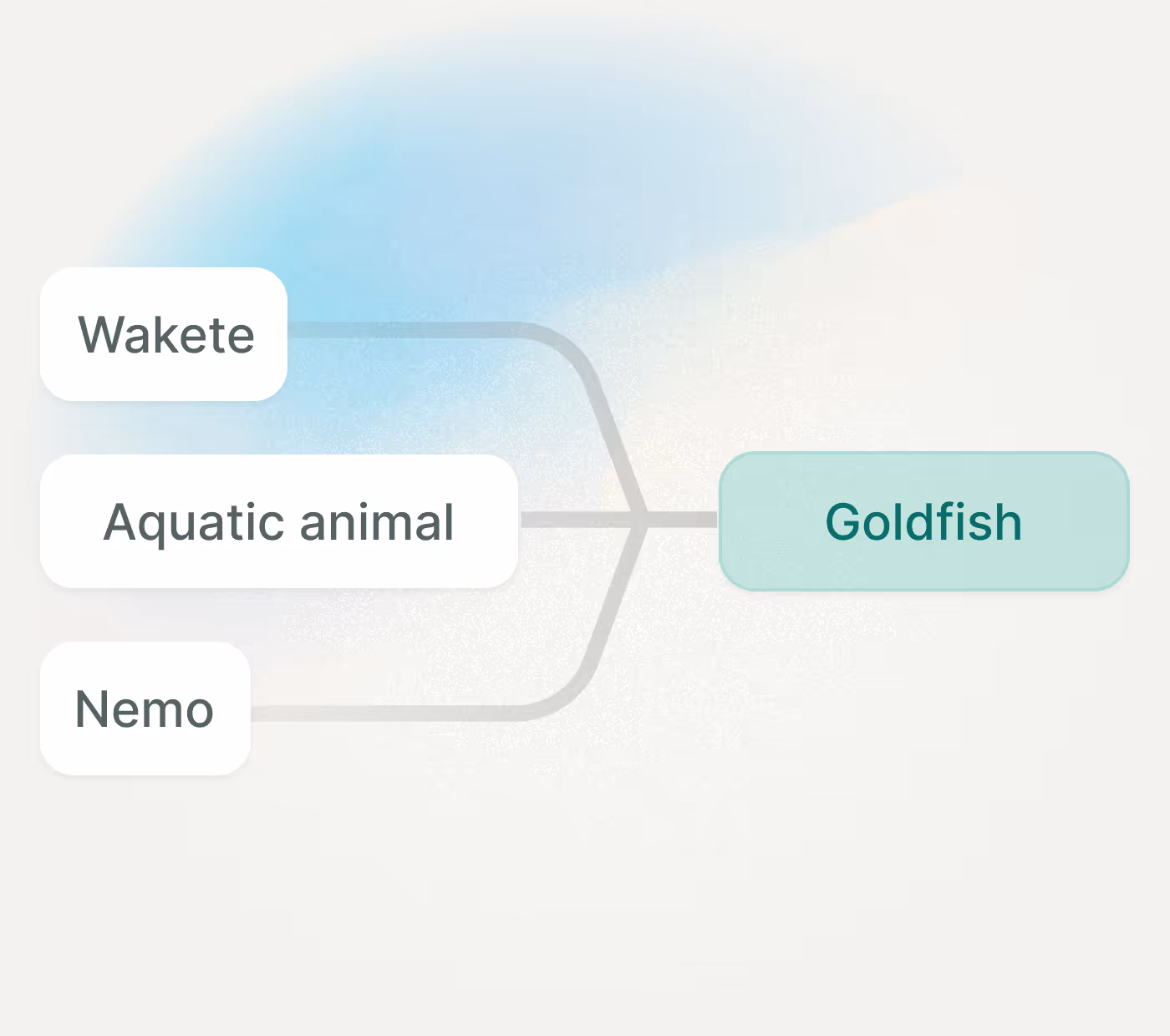 Wakete

Aquatic animal

Nemo

Goldfish